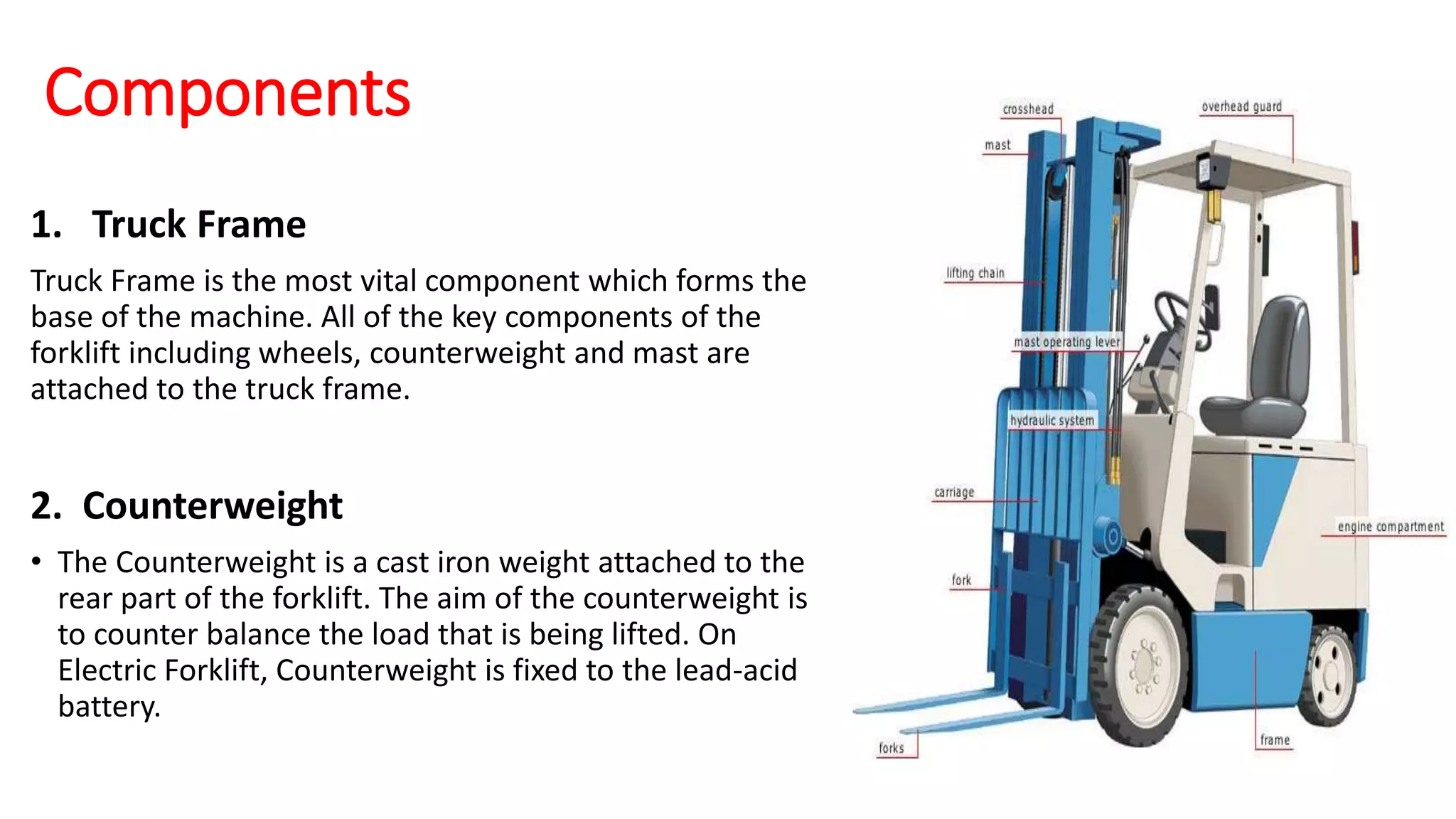 Components

1. Truck Frame

Truck Frame is the most vital component which forms the base of the machine. All of the key components of the forklift including wheels, counterweight and mast are attached to the truck frame.

2. Counterweight

• The Counterweight is a cast iron weight attached to the rear part of the forklift. The aim of the counterweight is to counter balance the load that is being lifted. On Electric Forklift, Counterweight is fixed to the lead-acid battery.

crosshead
overhead guard
mast
lifting chain
mast operating lever
hydraulic system
carriage
engine compartment
fork
forks
frame